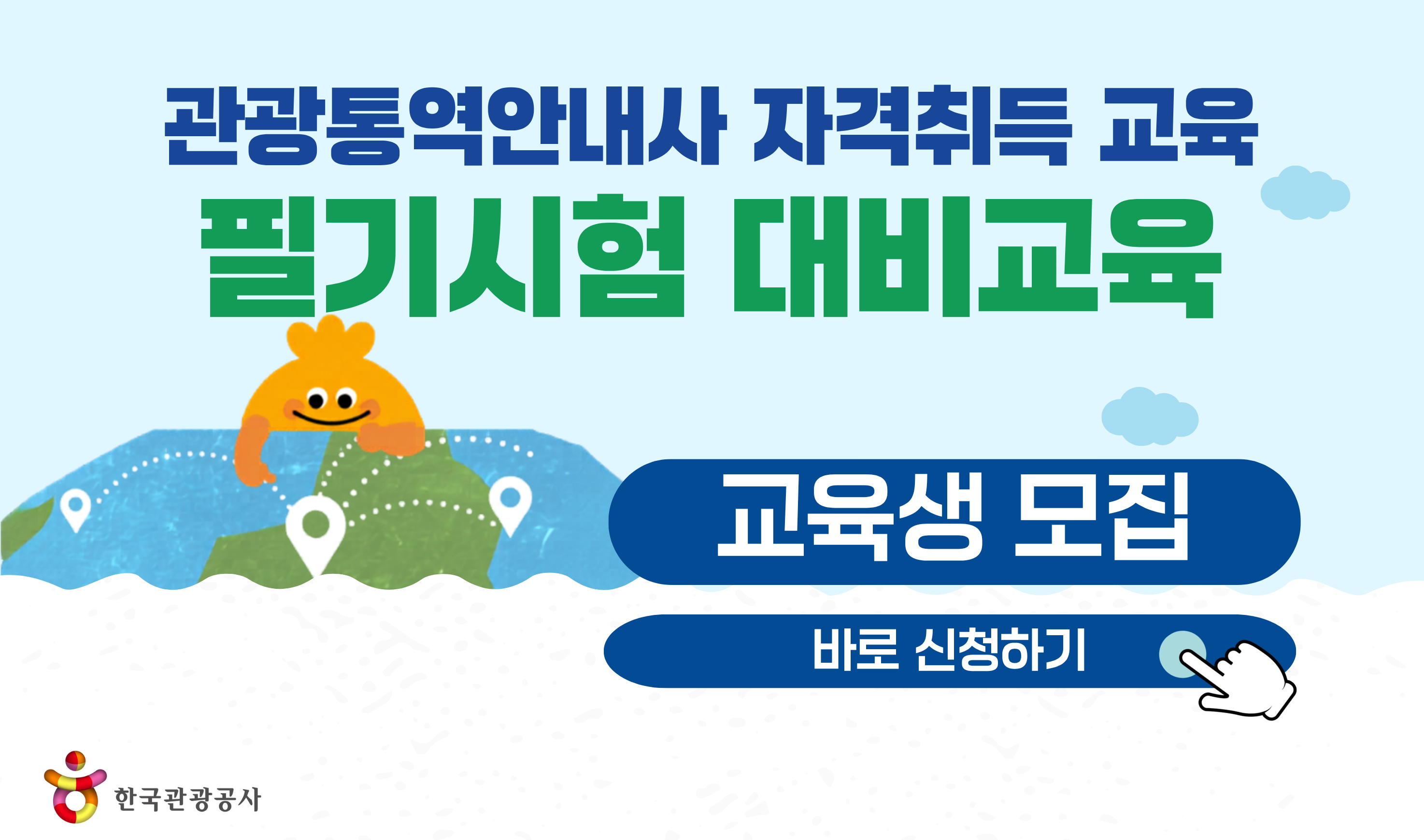 관광통역안내사 자격취득 교육
필기시험 대비교육

교육생 모집

바로 신청하기

한국관광공사